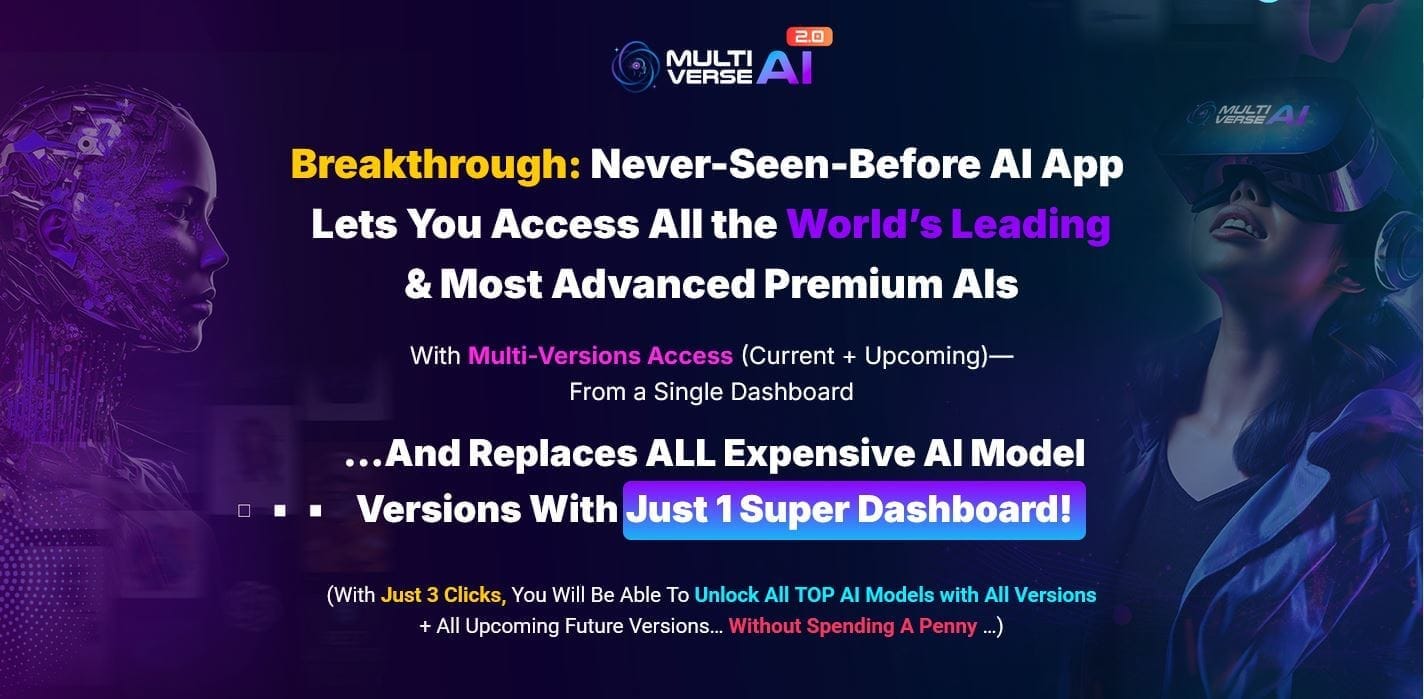 MULTI VERSE AI 2.0

MULTI VERSE AI

Breakthrough: Never-Seen-Before AI App Lets You Access All the World's Leading & Most Advanced Premium AIs

With Multi-Versions Access (Current + Upcoming)— From a Single Dashboard

...And Replaces ALL Expensive AI Model Versions With Just 1 Super Dashboard!

(With Just 3 Clicks, You Will Be Able To Unlock All TOP AI Models with All Versions + All Upcoming Future Versions… Without Spending A Penny …)